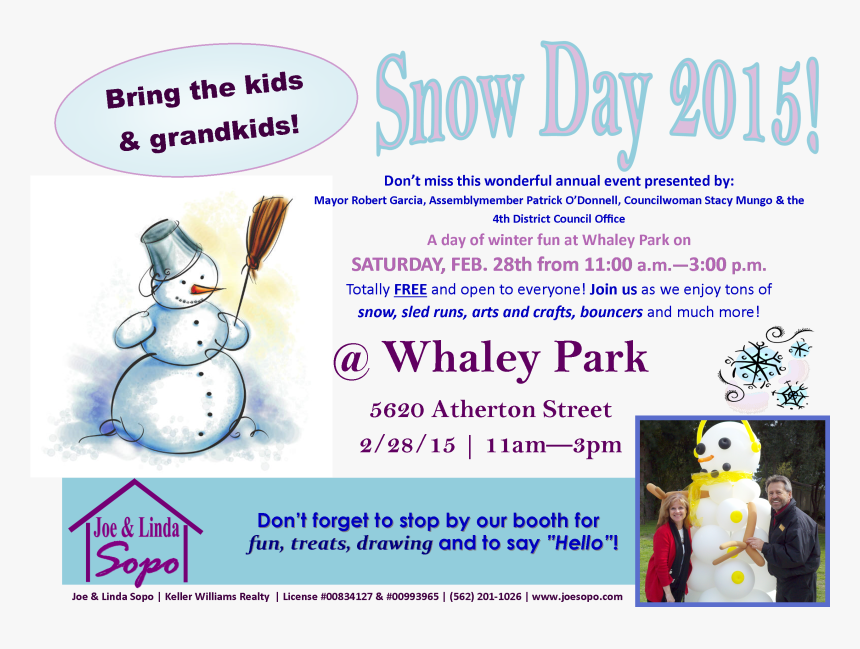 Bring the kids & grandkids!

Snow Day 2015!

Don't miss this wonderful annual event presented by:
Mayor Robert Garcia, Assemblymember Patrick O'Donnell, Councilwoman Stacy Mungo & the 4th District Council Office

A day of winter fun at Whaley Park on
SATURDAY, FEB. 28th from 11:00 a.m.—3:00 p.m.
Totally FREE and open to everyone! Join us as we enjoy tons of snow, sled runs, arts and crafts, bouncers and much more!

@ Whaley Park

5620 Atherton Street
2/28/15 | 11am—3pm

Joe & Linda Sopo

Don't forget to stop by our booth for fun, treats, drawing and to say "Hello"!

Joe & Linda Sopo | Keller Williams Realty | License #00834127 & #00993965 | (562) 201-1026 | www.joesopo.com